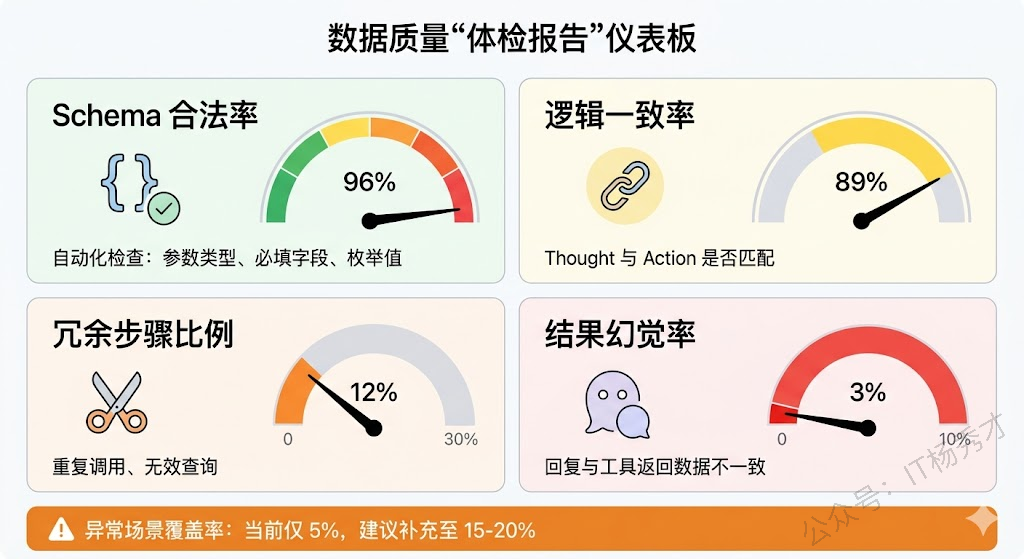 数据质量“体检报告”仪表板

Schema 合法率

96%

自动化检查：参数类型、必填字段、枚举值

逻辑一致率

89%

Thought 与 Action 是否匹配

冗余步骤比例

12%

0

30%

重复调用、无效查询

结果幻觉率

3%

0

10%

回复与工具返回数据不一致

异常场景覆盖率：当前仅 5%，建议补充至 15-20%

公众号：IT杨秀才